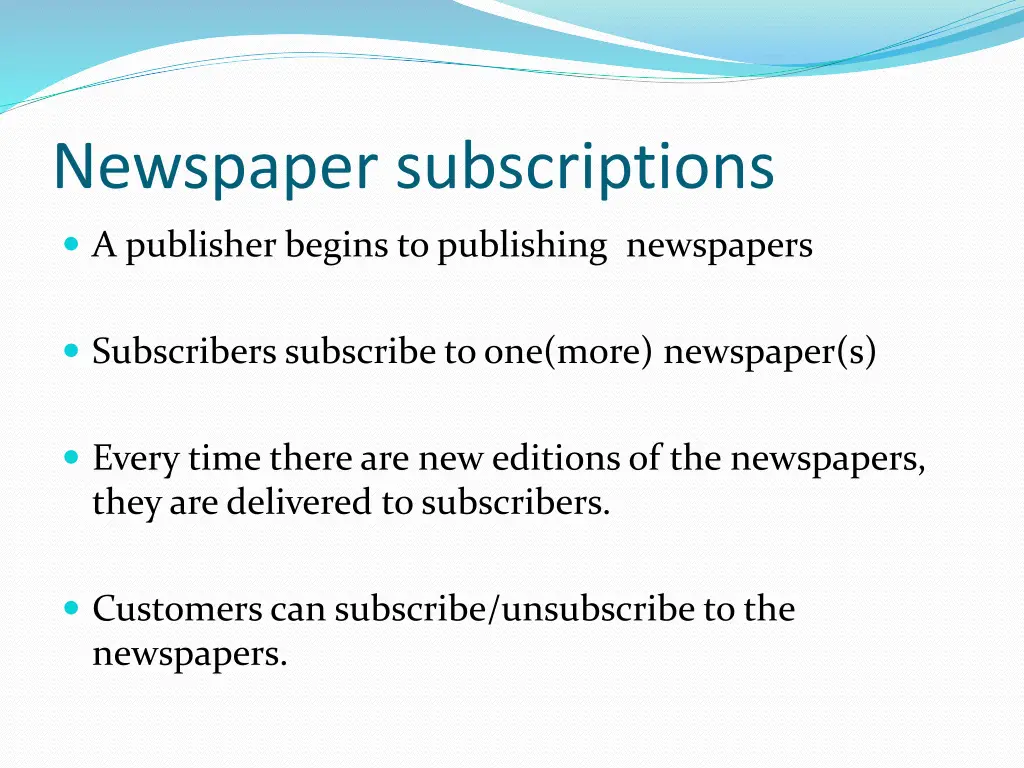 Newspaper subscriptions

A publisher begins to publishing newspapers

Subscribers subscribe to one(more) newspaper(s)

Every time there are new editions of the newspapers, they are delivered to subscribers.

Customers can subscribe/unsubscribe to the newspapers.